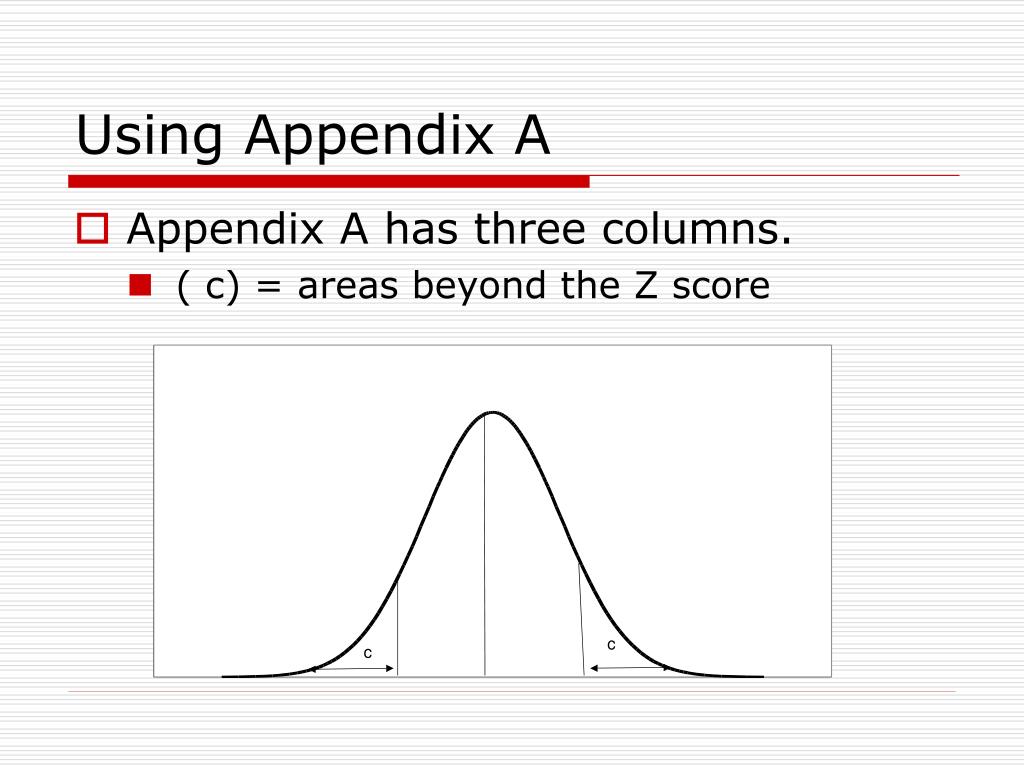 Using Appendix A

Appendix A has three columns.

( c) = areas beyond the Z score

c

c